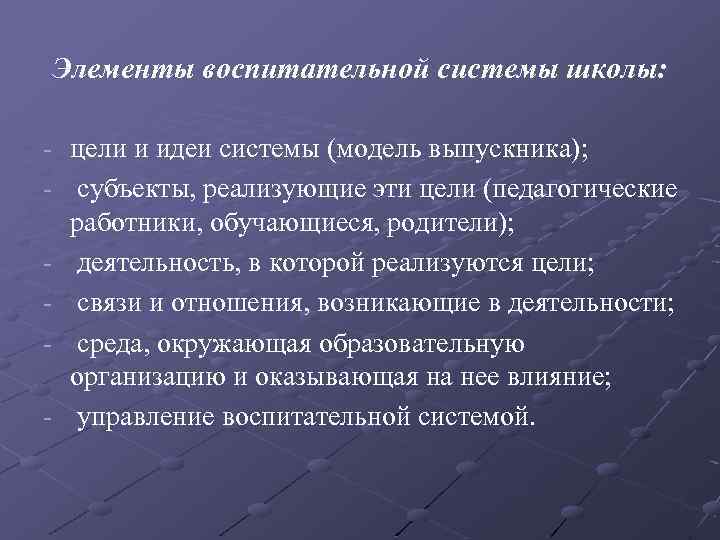 Элементы воспитательной системы школы:

- цели и идеи системы (модель выпускника);
- субъекты, реализующие эти цели (педагогические работники, обучающиеся, родители);
- деятельность, в которой реализуются цели;
- связи и отношения, возникающие в деятельности;
- среда, окружающая образовательную организацию и оказывающая на нее влияние;
- управление воспитательной системой.